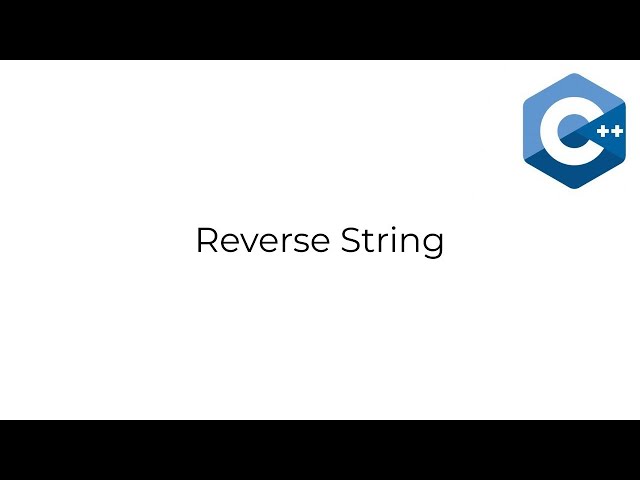 C++

Reverse String